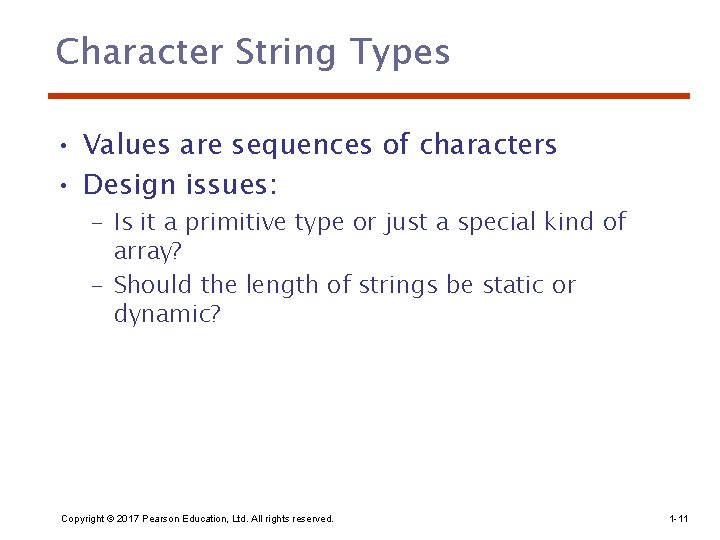 Character String Types

• Values are sequences of characters
• Design issues:
– Is it a primitive type or just a special kind of array?
– Should the length of strings be static or dynamic?

Copyright © 2017 Pearson Education, Ltd. All rights reserved.

1-11